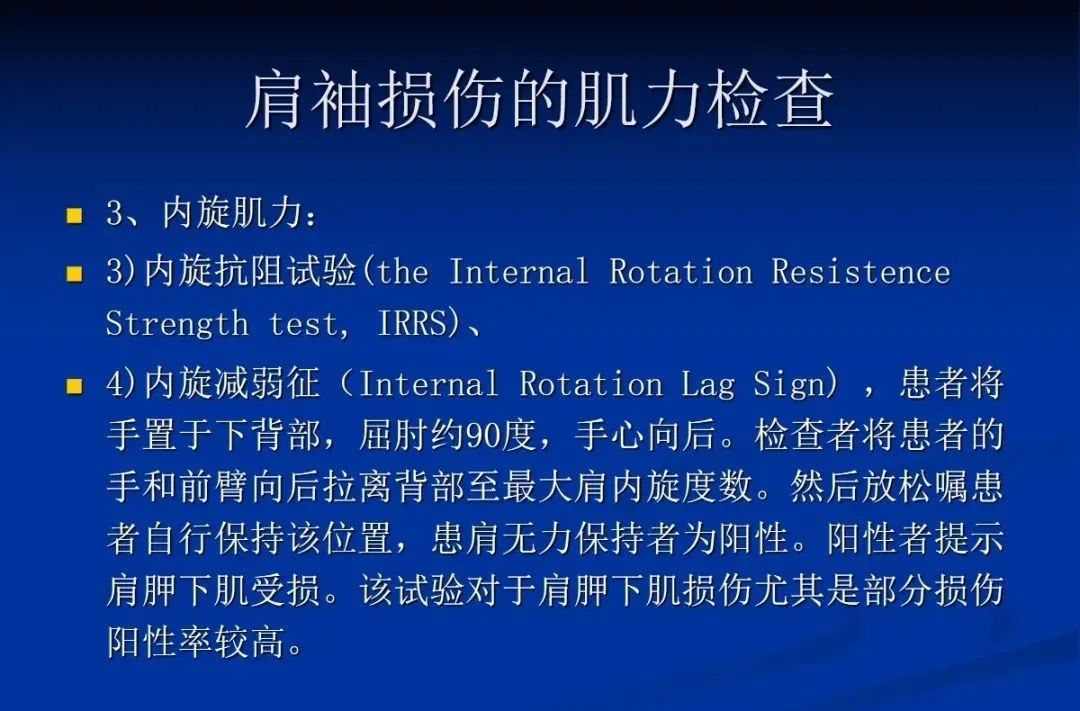 肩袖损伤的肌力检查

3、内旋肌力：

3)内旋抗阻试验(the Internal Rotation Resistence Strength test, IRRS)、

4)内旋减弱征（Internal Rotation Lag Sign），患者将手置于下背部，屈肘约90度，手心向后。检查者将患者的手和前臂向后拉离背部至最大肩内旋度数。然后放松嘱患者自行保持该位置，患肩无力保持者为阳性。阳性者提示肩胛下肌受损。该试验对于肩胛下肌损伤尤其是部分损伤阳性率较高。